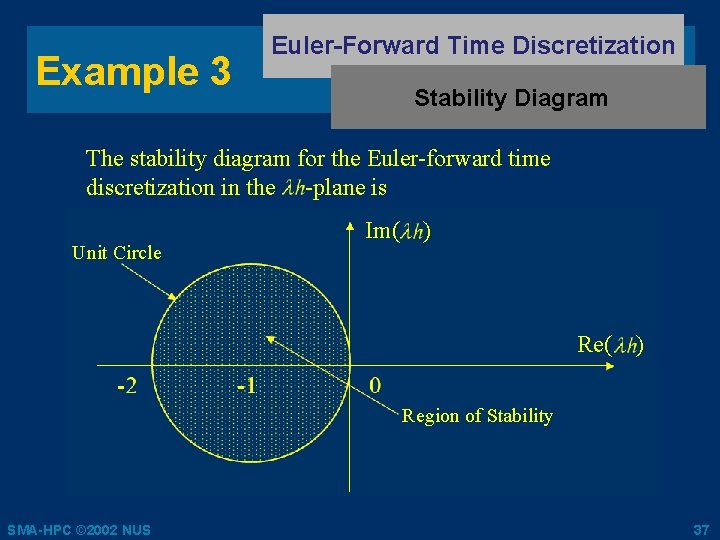 Example 3

Euler-Forward Time Discretization

Stability Diagram

The stability diagram for the Euler-forward time discretization in the $\lambda h$-plane is

Unit Circle

Im($\lambda h$)

Re($\lambda h$)

-2

-1

0

Region of Stability

SMA-HPC ©2002 NUS

37